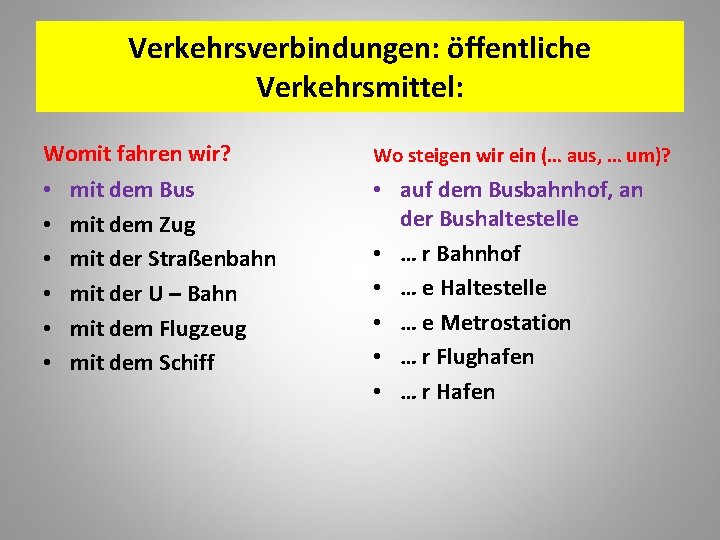 Verkehrsverbindungen: öffentliche Verkehrsmittel:

Womit fahren wir?
• mit dem Bus
• mit dem Zug
• mit der Straßenbahn
• mit der U – Bahn
• mit dem Flugzeug
• mit dem Schiff

Wo steigen wir ein (… aus, … um)?
• auf dem Busbahnhof, an der Bushaltestelle
• … r Bahnhof
• … e Haltestelle
• … e Metrostation
• … r Flughafen
• … r Hafen